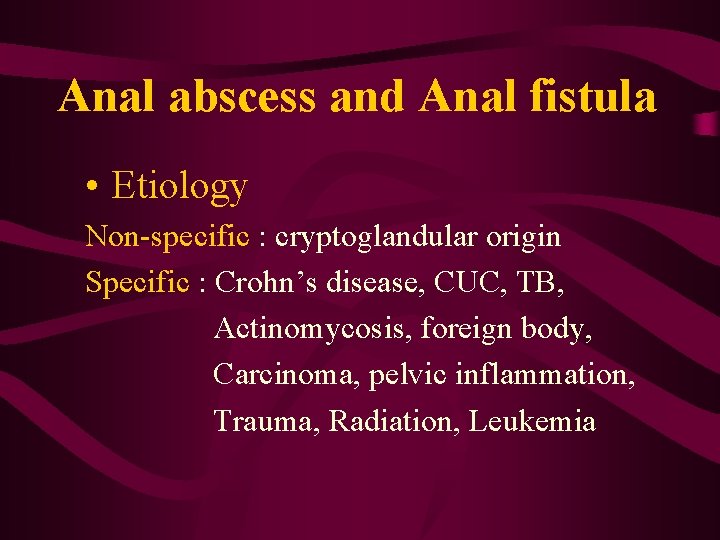 Anal abscess and Anal fistula

• Etiology

Non-specific : cryptoglandular origin

Specific : Crohn’s disease, CUC, TB,
Actinomycosis, foreign body,
Carcinoma, pelvic inflammation,
Trauma, Radiation, Leukemia